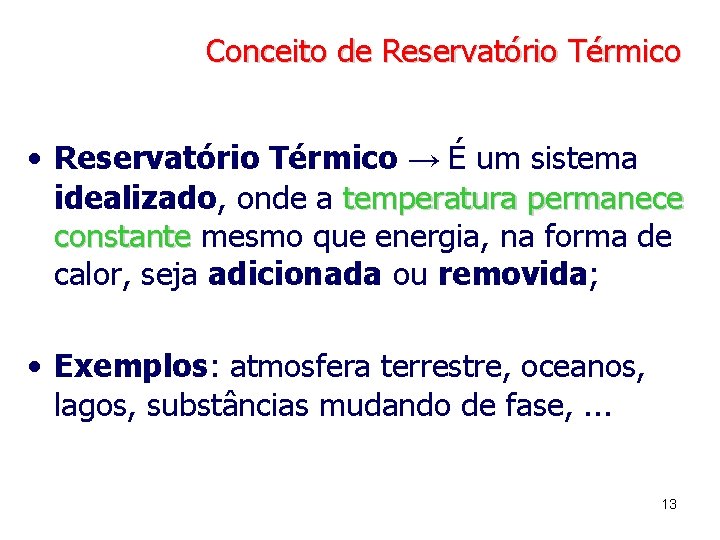 Conceito de Reservatório Térmico

• Reservatório Térmico → É um sistema idealizado, onde a temperatura permanece constante mesmo que energia, na forma de calor, seja adicionada ou removida;

• Exemplos: atmosfera terrestre, oceanos, lagos, substâncias mudando de fase, ...

13